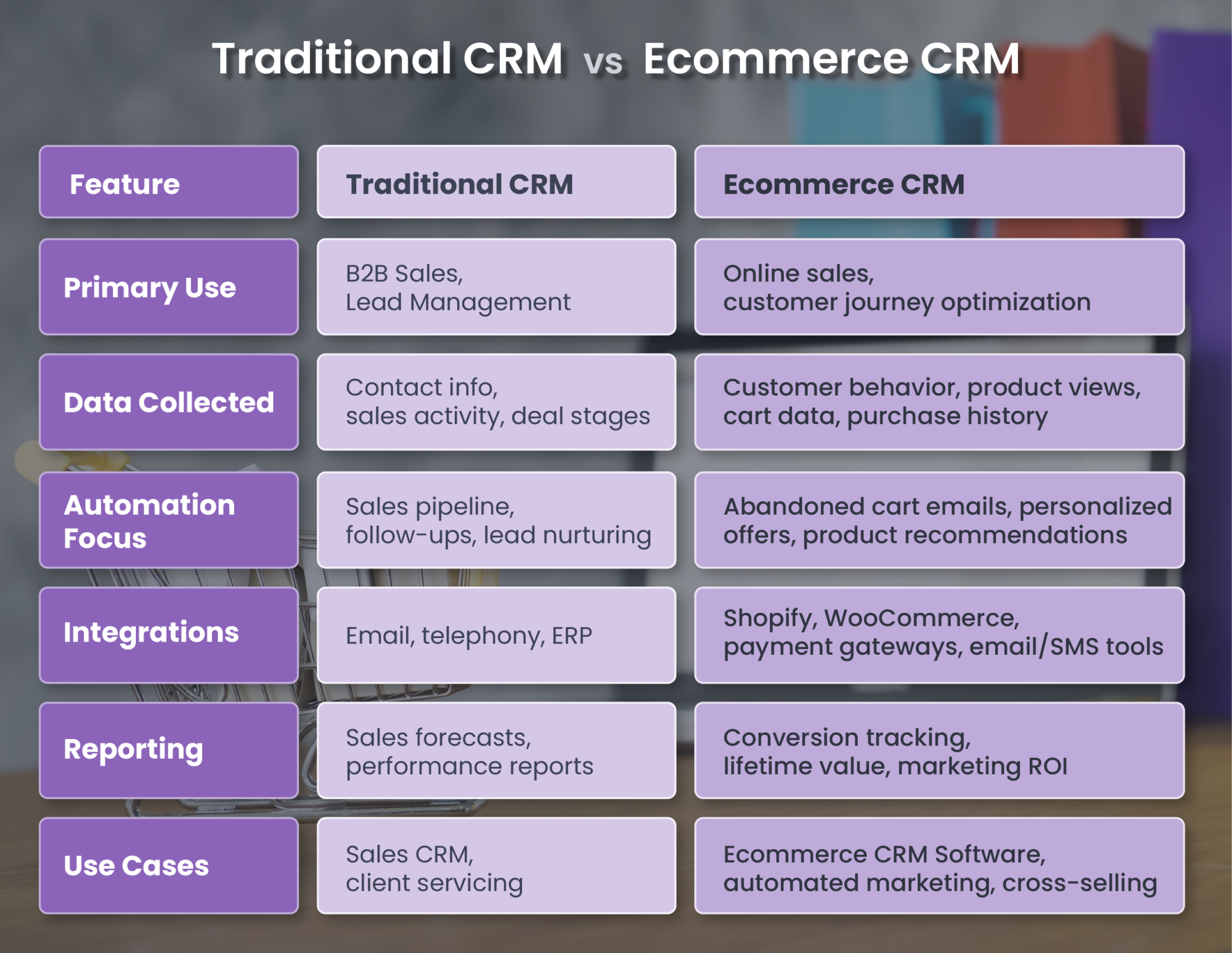 Traditional CRM vs Ecommerce CRM

| Feature | Traditional CRM | Ecommerce CRM |
|---|---|---|
| Primary Use | B2B Sales, Lead Management | Online sales, customer journey optimization |
| Data Collected | Contact info, sales activity, deal stages | Customer behavior, product views, cart data, purchase history |
| Automation Focus | Sales pipeline, follow-ups, lead nurturing | Abandoned cart emails, personalized offers, product recommendations |
| Integrations | Email, telephony, ERP | Shopify, WooCommerce, payment gateways, email/SMS tools |
| Reporting | Sales forecasts, performance reports | Conversion tracking, lifetime value, marketing ROI |
| Use Cases | Sales CRM, client servicing | Ecommerce CRM Software, automated marketing, cross-selling |